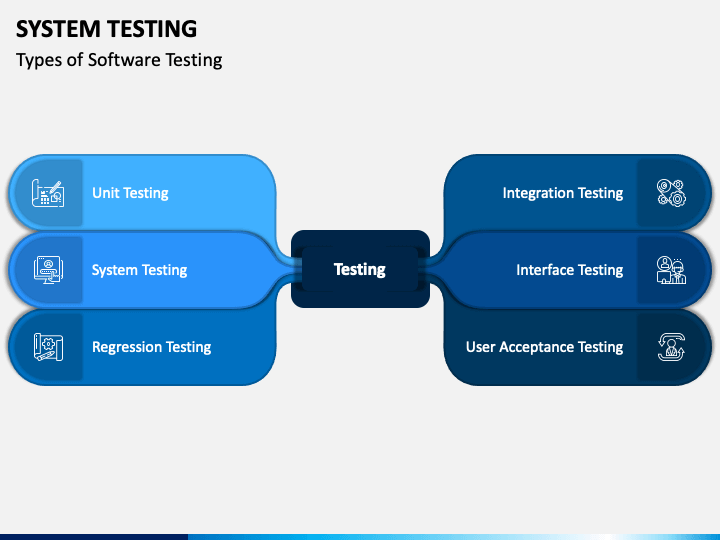 SYSTEM TESTING

Types of Software Testing

Unit Testing

System Testing

Regression Testing

Testing

Integration Testing

Interface Testing

User Acceptance Testing